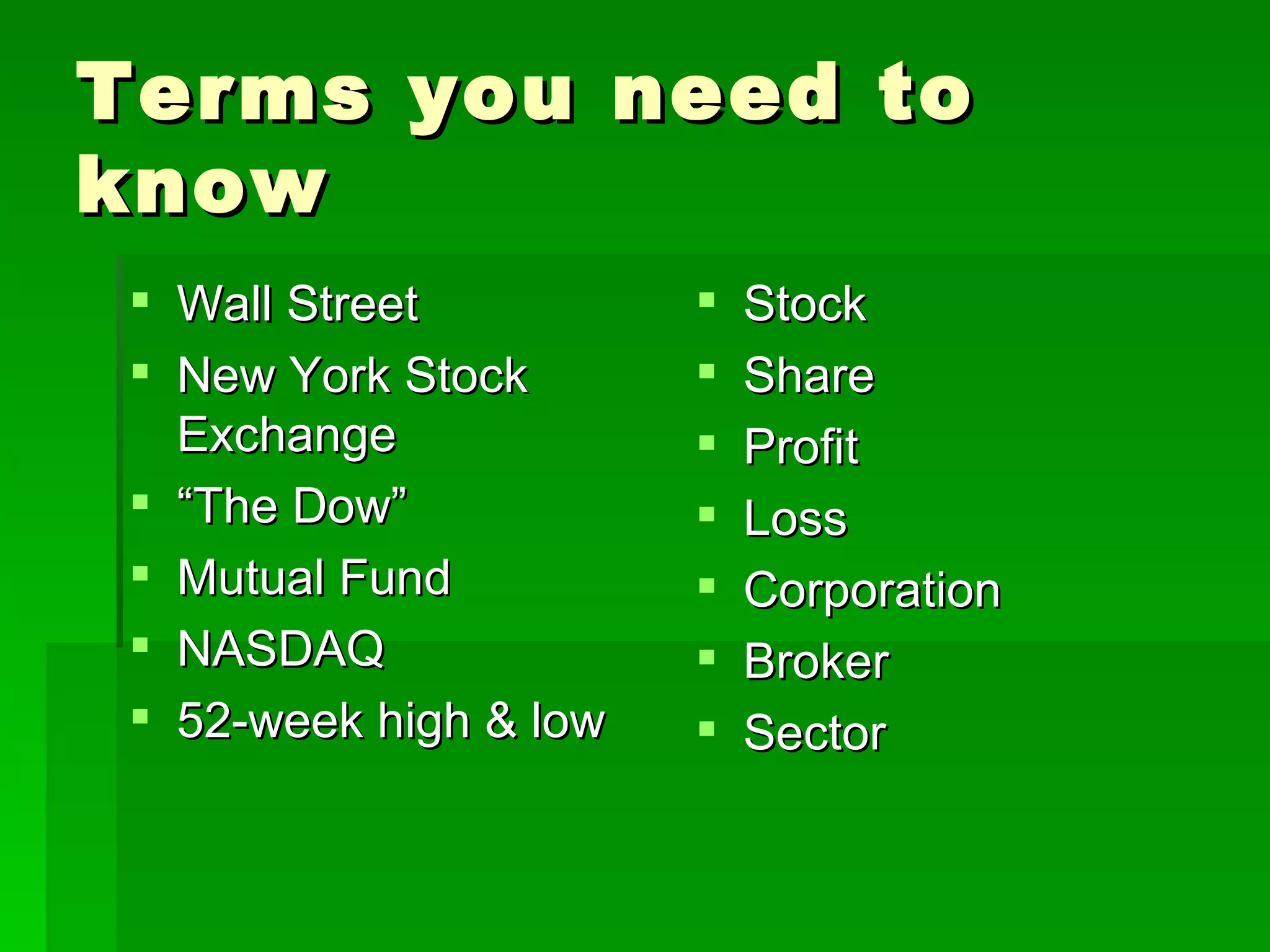 Terms you need to know

- Wall Street
- New York Stock Exchange
- “The Dow”
- Mutual Fund
- NASDAQ
- 52-week high & low

- Stock
- Share
- Profit
- Loss
- Corporation
- Broker
- Sector